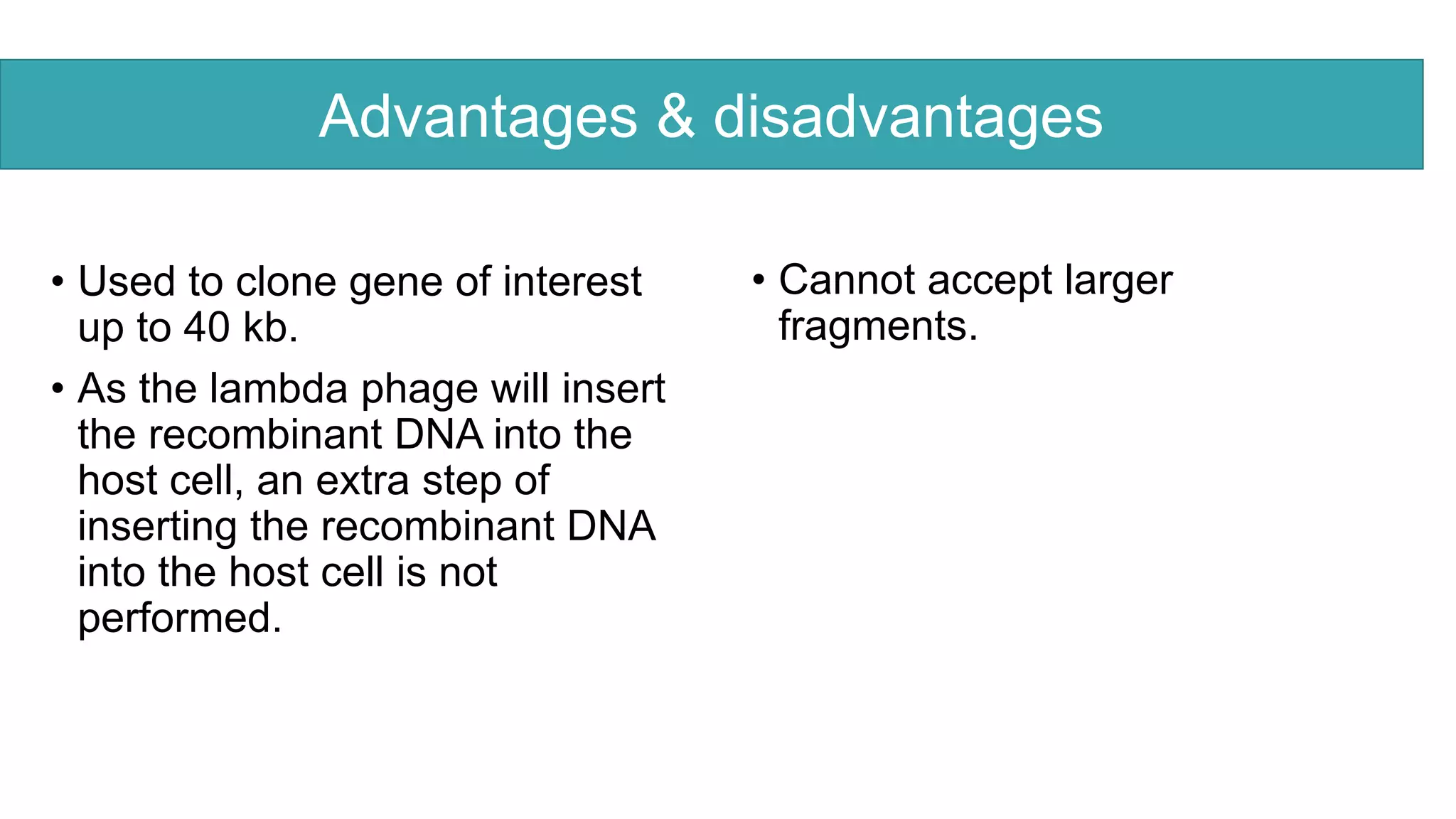 Advantages & disadvantages

• Used to clone gene of interest up to 40 kb.

• As the lambda phage will insert the recombinant DNA into the host cell, an extra step of inserting the recombinant DNA into the host cell is not performed.

• Cannot accept larger fragments.